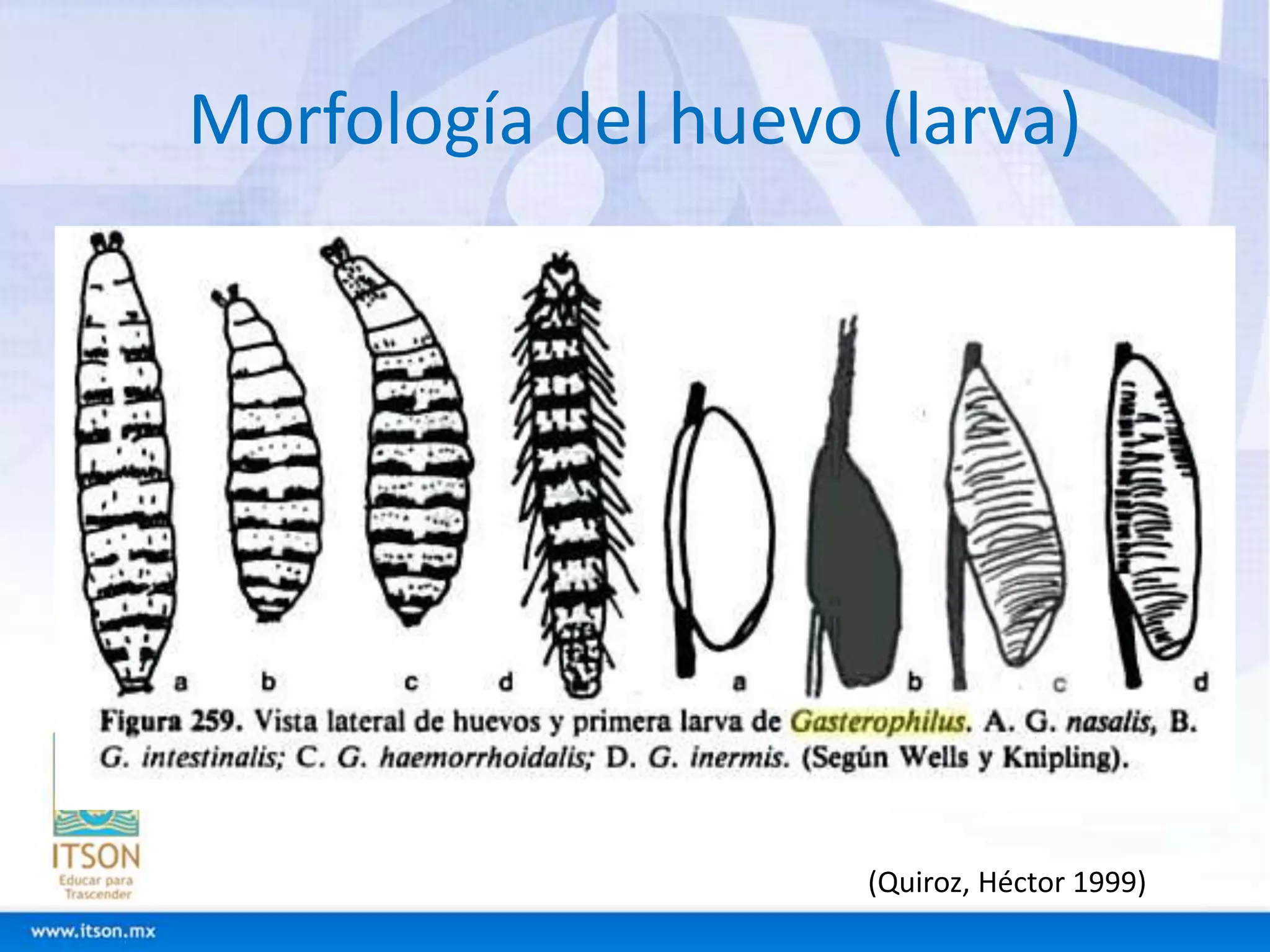 Morfología del huevo (larva)

a b c d a b c d

Figura 259. Vista lateral de huevos y primera larva de Gasterophilus. A. G. nasalis, B. G. intestinalis; C. G. haemorrhoidalis; D. G. inermis. (Según Wells y Knipling).

ITSON
Educar para Trascender

(Quiroz, Héctor 1999)

www.itson.mx